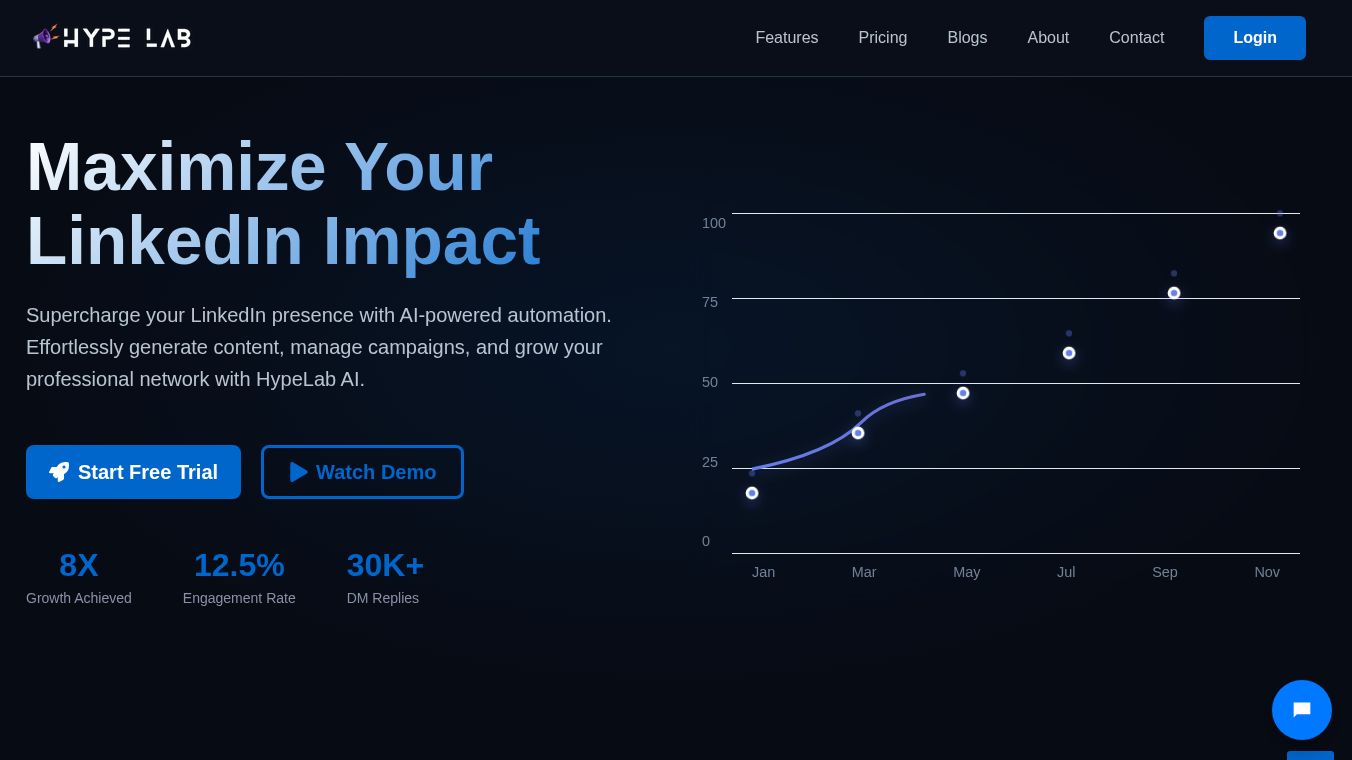 HYPE LAB

Features Pricing Blogs About Contact Login

Maximize Your LinkedIn Impact

Supercharge your LinkedIn presence with AI-powered automation. Effortlessly generate content, manage campaigns, and grow your professional network with HypeLab AI.

Start Free Trial
Watch Demo

8X
Growth Achieved

12.5%
Engagement Rate

30K+
DM Replies

100
75
50
25
0

Jan Mar May Jul Sep Nov